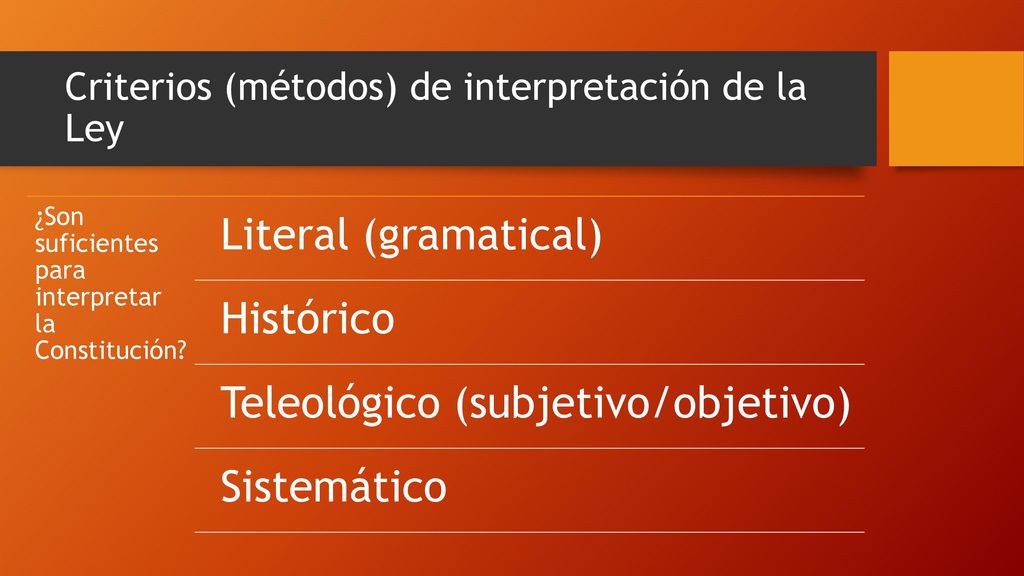 Criterios (métodos) de interpretación de la Ley

¿Son suficientes para interpretar la Constitución?

Literal (gramatical)

Histórico

Teleológico (subjetivo/objetivo)

Sistemático